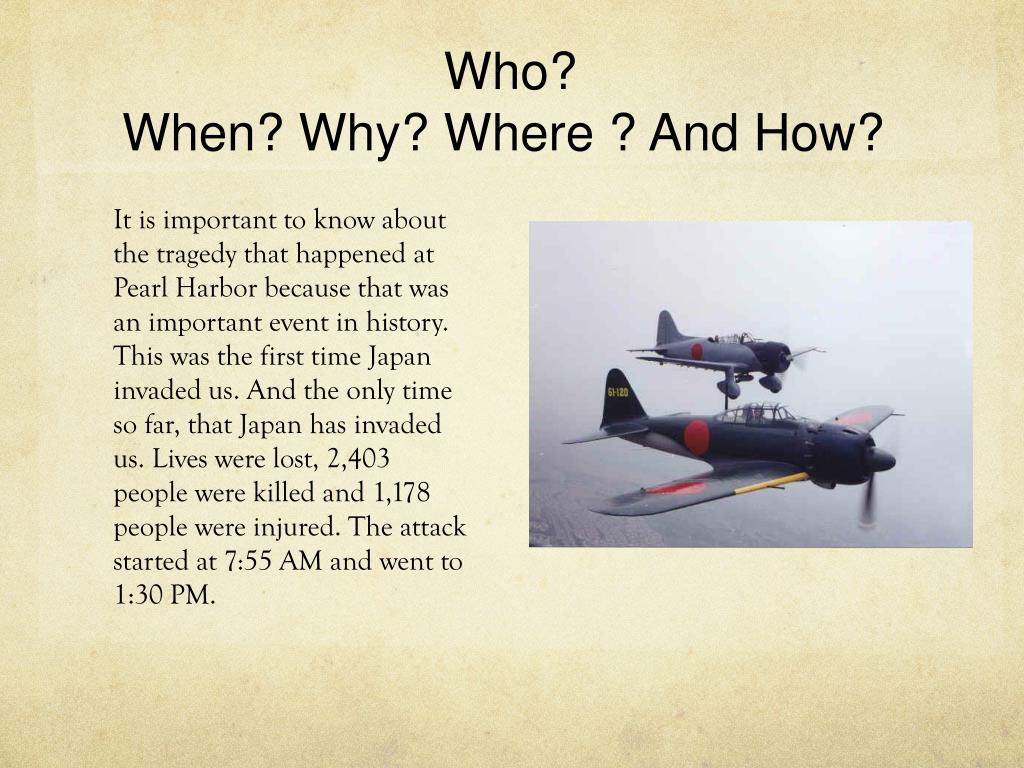 Who?
When? Why? Where ? And How?

It is important to know about the tragedy that happened at Pearl Harbor because that was an important event in history. This was the first time Japan invaded us. And the only time so far, that Japan has invaded us. Lives were lost, 2,403 people were killed and 1,178 people were injured. The attack started at 7:55 AM and went to 1:30 PM.

61-120